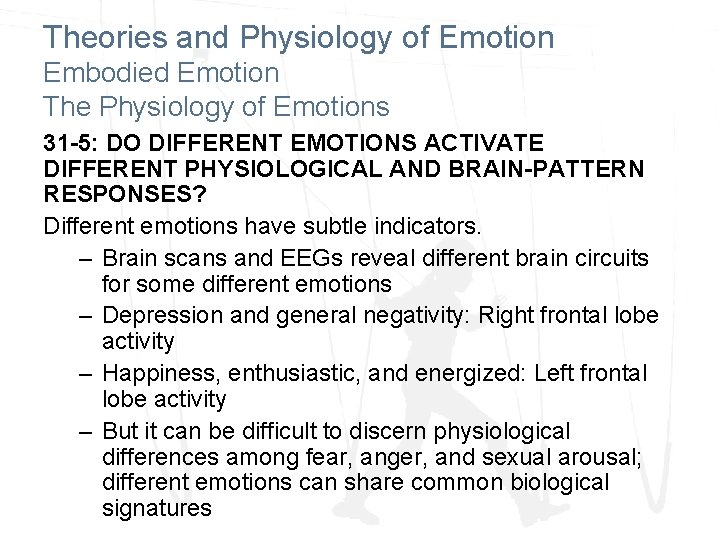 Theories and Physiology of Emotion
Embodied Emotion
The Physiology of Emotions

31-5: DO DIFFERENT EMOTIONS ACTIVATE DIFFERENT PHYSIOLOGICAL AND BRAIN-PATTERN RESPONSES?

Different emotions have subtle indicators.
– Brain scans and EEGs reveal different brain circuits for some different emotions
– Depression and general negativity: Right frontal lobe activity
– Happiness, enthusiastic, and energized: Left frontal lobe activity
– But it can be difficult to discern physiological differences among fear, anger, and sexual arousal; different emotions can share common biological signatures